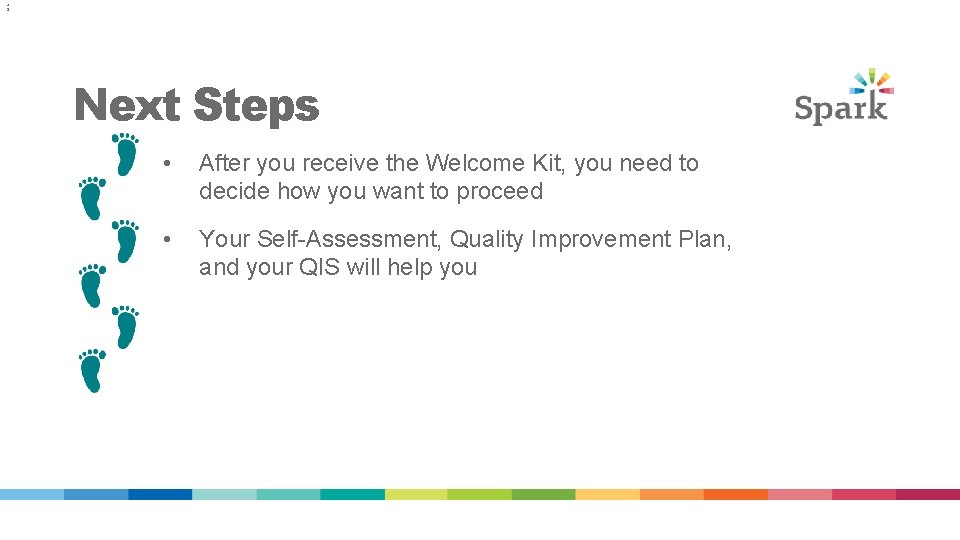 Next Steps

Spark

• After you receive the Welcome Kit, you need to decide how you want to proceed

• Your Self-Assessment, Quality Improvement Plan, and your QIS will help you